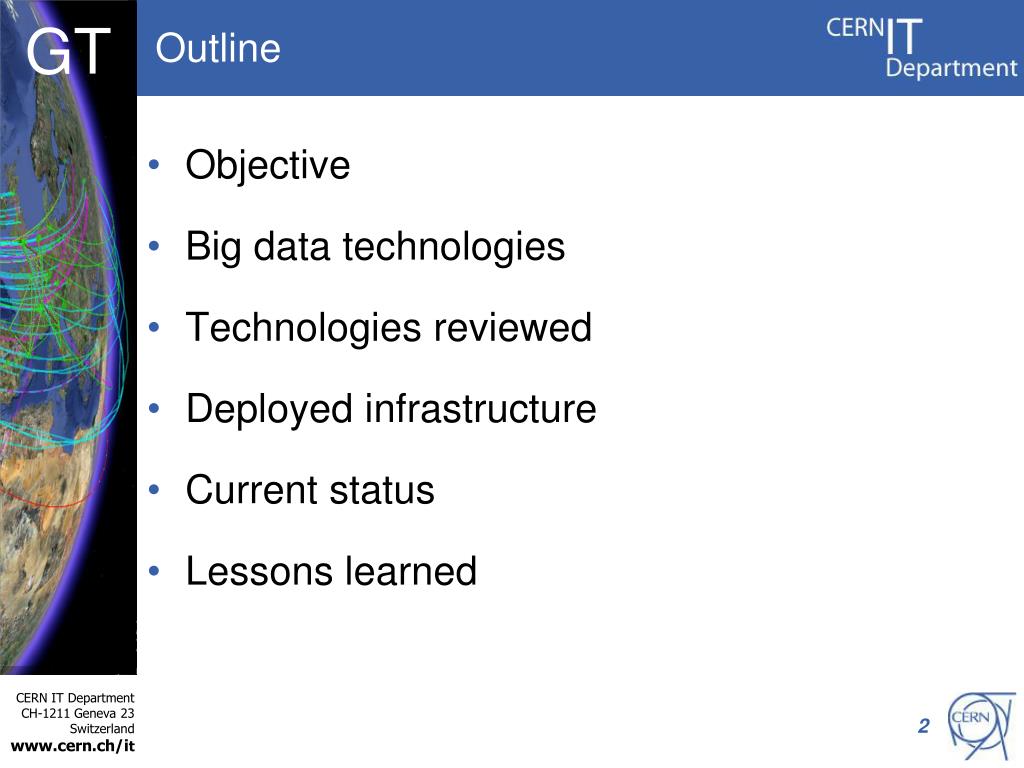 GT

Outline

CERN IT Department

• Objective
• Big data technologies
• Technologies reviewed
• Deployed infrastructure
• Current status
• Lessons learned

CERN IT Department
CH-1211 Geneva 23
Switzerland
www.cern.ch/it

2

CERN